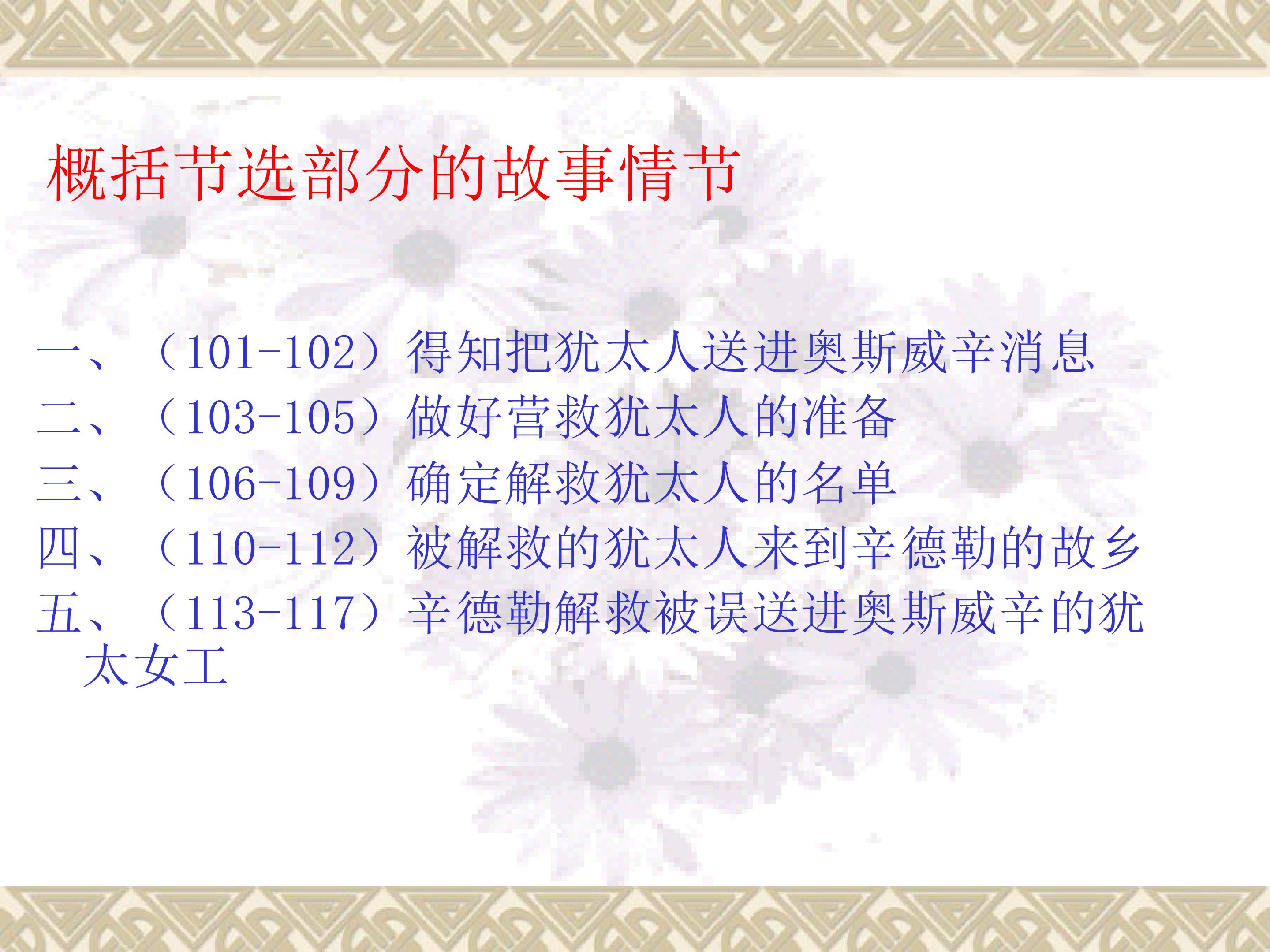 概括节选部分的故事情节

一、（101-102）得知把犹太人送进奥斯威辛消息
二、（103-105）做好营救犹太人的准备
三、（106-109）确定解救犹太人的名单
四、（110-112）被解救的犹太人来到辛德勒的故乡
五、（113-117）辛德勒解救被误送进奥斯威辛的犹太女工